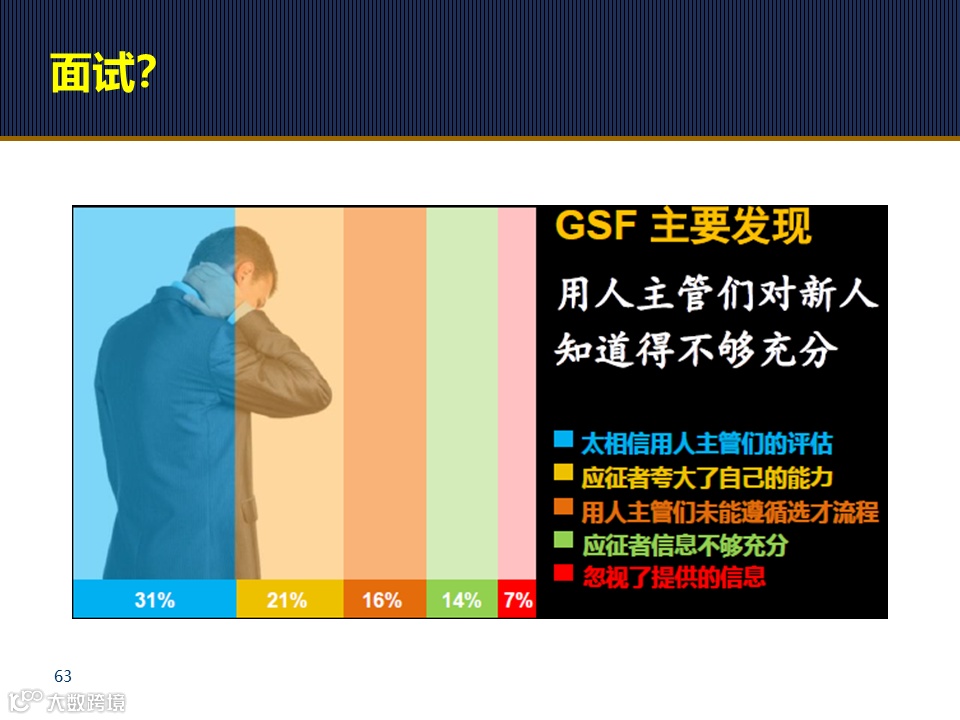 面试?

GSF 主要发现

用人主管们对新人知道得不够充分

太相信用人主管们的评估
应征者夸大了自己的能力
用人主管们未能遵循选才流程
应征者信息不够充分
忽视了提供的信息

31%
21%
16%
14%
7%

63

大数跨境